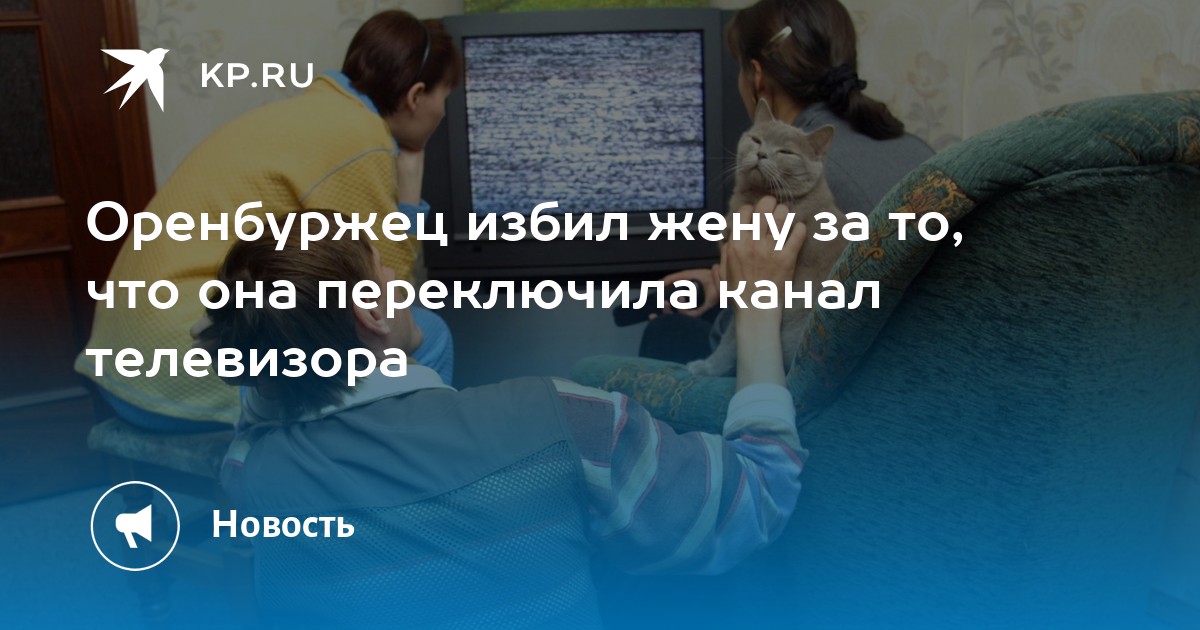 KP.RU

Оренбуржец избил жену за то, что она переключила канал телевизора

Новость